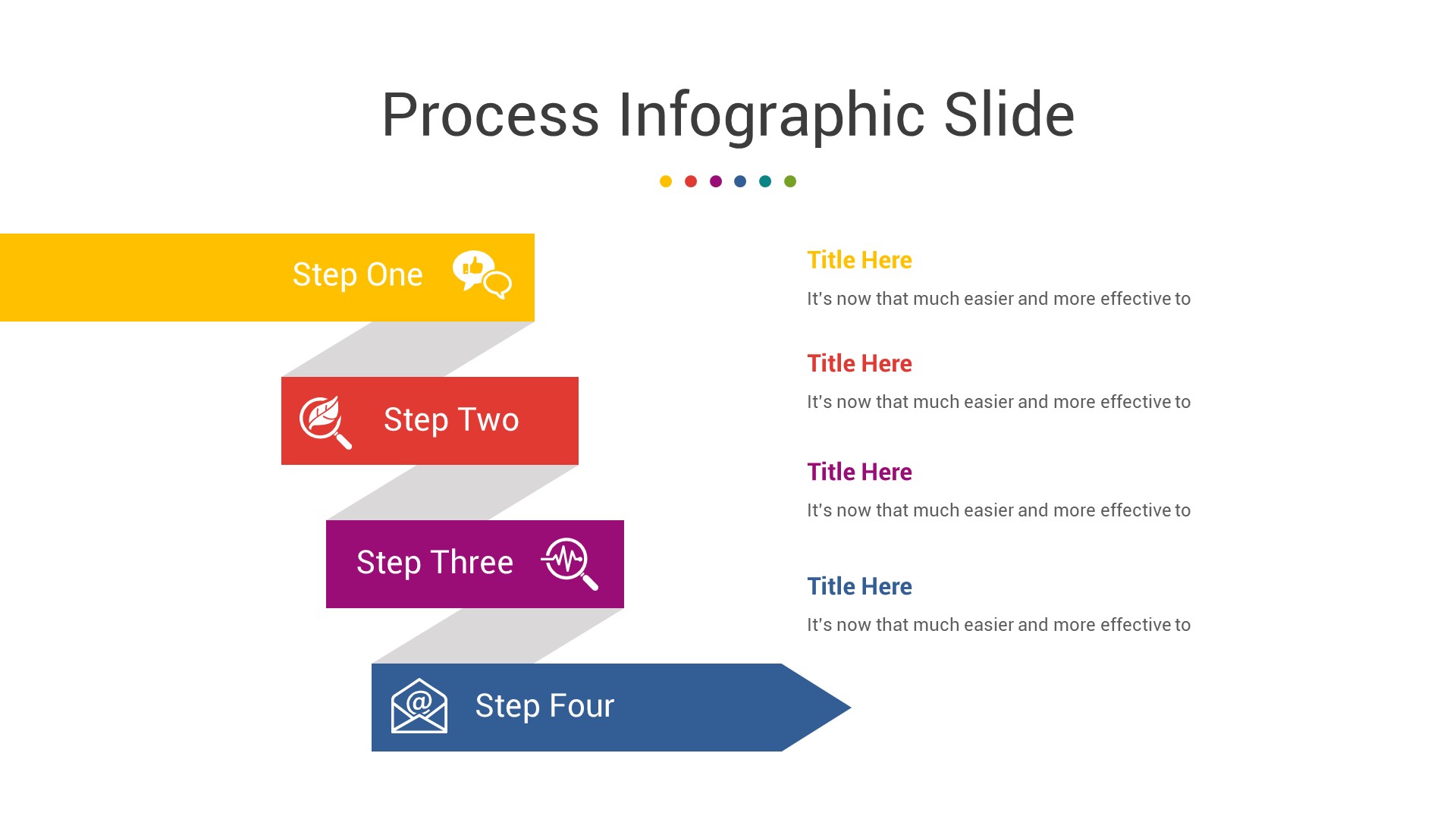 Process Infographic Slide

Step One

Step Two

Step Three

Step Four

Title Here

It's now that much easier and more effective to

Title Here

It's now that much easier and more effective to

Title Here

It's now that much easier and more effective to

Title Here

It's now that much easier and more effective to